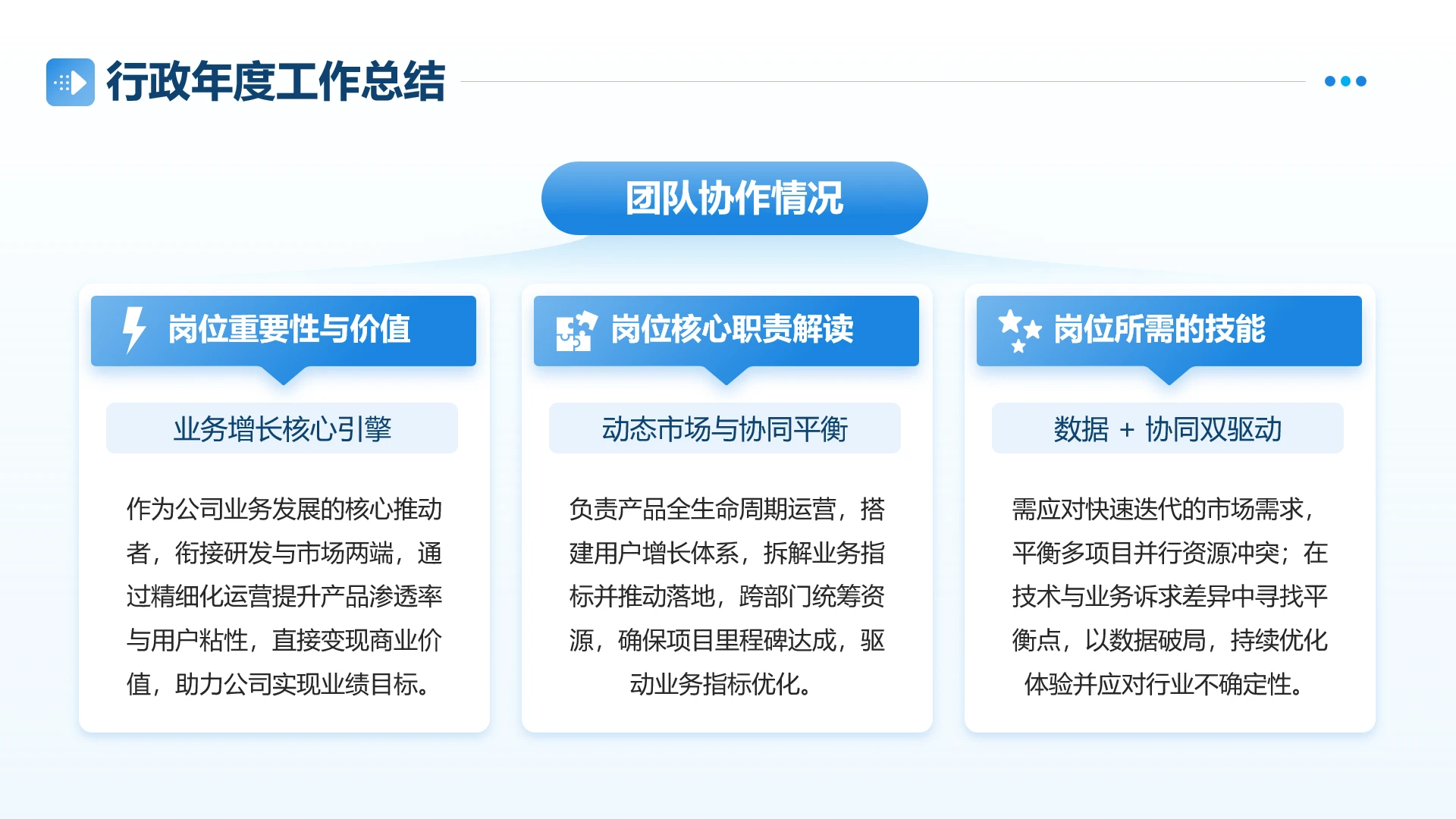 行政年度工作总结

团队协作情况

岗位重要性与价值

业务增长核心引擎

作为公司业务发展的核心推动者，衔接研发与市场两端，通过精细化运营提升产品渗透率与用户粘性，直接变现商业价值，助力公司实现业绩目标。

岗位核心职责解读

动态市场与协同平衡

负责产品全生命周期运营，搭建用户增长体系，拆解业务指标并推动落地，跨部门统筹资源，确保项目里程碑达成，驱动业务指标优化。

岗位所需的技能

数据 + 协同双驱动

需应对快速迭代的市场需求，平衡多项目并行资源冲突；在技术与业务诉求差异中寻找平衡点，以数据破局，持续优化体验并应对行业不确定性。